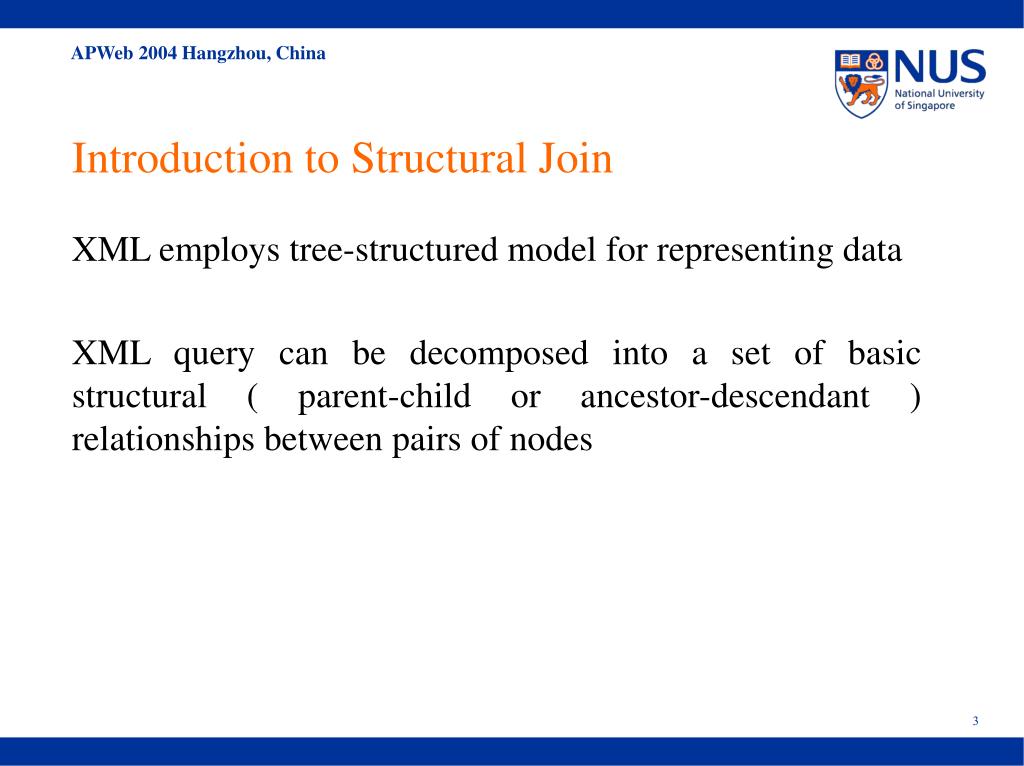 APWeb 2004 Hangzhou, China

NUS
National University of Singapore

Introduction to Structural Join

XML employs tree-structured model for representing data

XML query can be decomposed into a set of basic structural ( parent-child or ancestor-descendant ) relationships between pairs of nodes

3